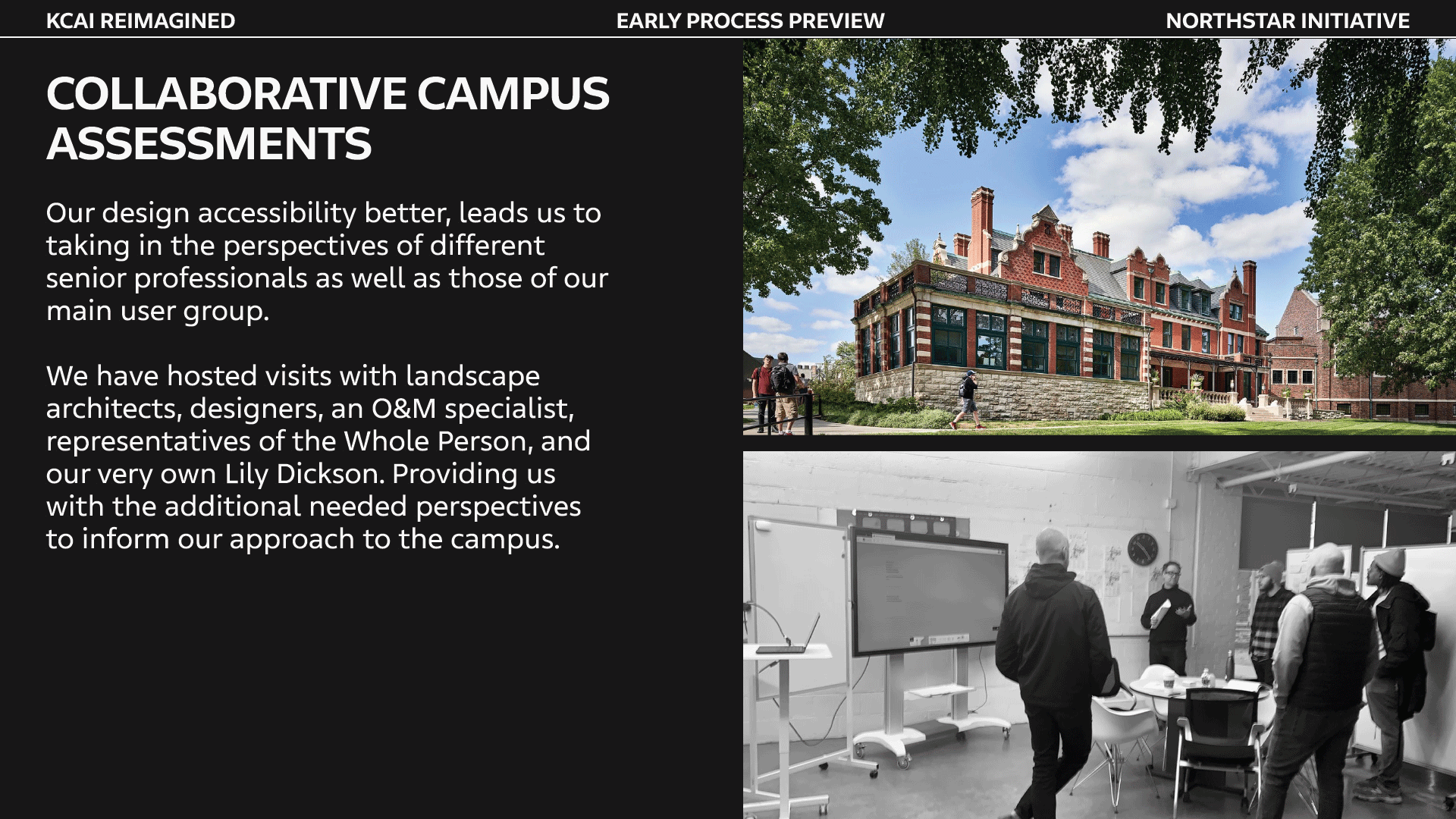 KCAI REIMAGINED

EARLY PROCESS PREVIEW

NORTHSTAR INITIATIVE

COLLABORATIVE CAMPUS ASSESSMENTS

Our design accessibility better, leads us to taking in the perspectives of different senior professionals as well as those of our main user group.

We have hosted visits with landscape architects, designers, an O&M specialist, representatives of the Whole Person, and our very own Lily Dickson. Providing us with the additional needed perspectives to inform our approach to the campus.